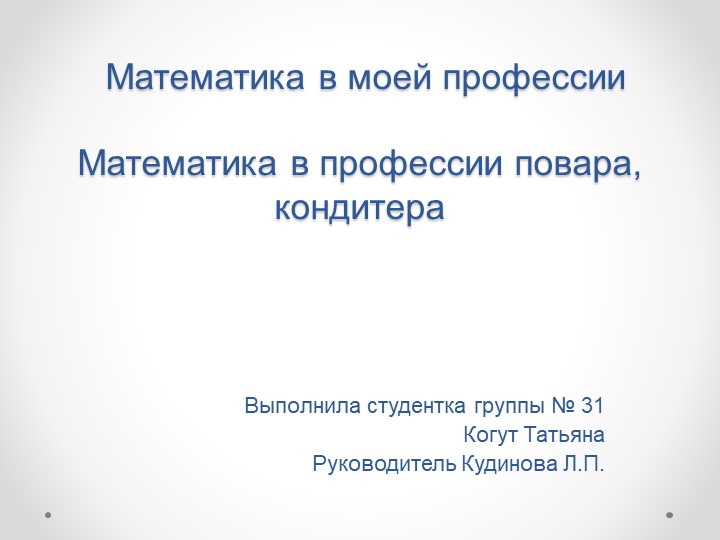 Математика в моей профессии

Математика в профессии повара, кондитера

Выполнила студентка группы № 31
Когут Татьяна
Руководитель Кудинова Л.П.